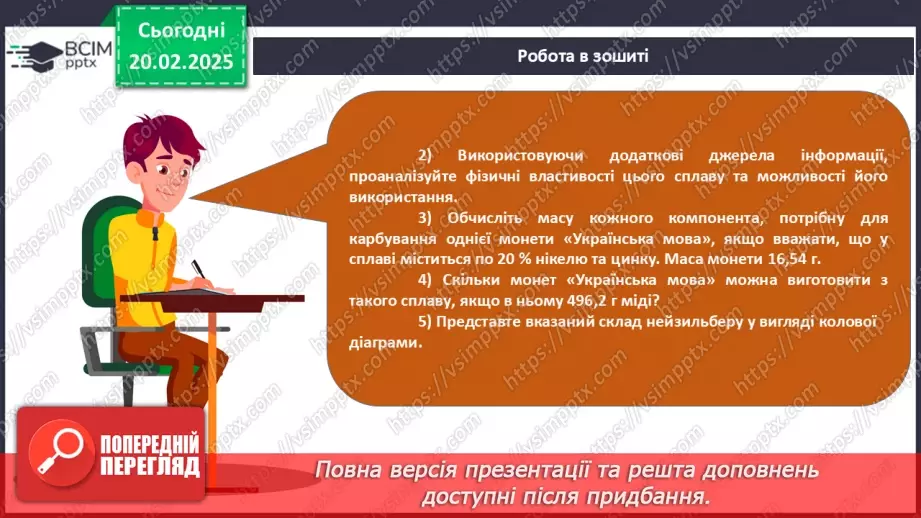 ВСІМ pptx

Сьогодні 20.02.2025

Робота в зошиті

2) Використовуючи додаткові джерела інформації, проаналізуйте фізичні властивості цього сплаву та можливості його використання.

3) Обчисліть масу кожного компонента, потрібну для карбування однієї монети «Українська мова», якщо вважати, що у сплаві міститься по 20 % нікелю та цинку. Маса монети 16,54 г.

4) Скільки монет «Українська мова» можна виготовити з такого сплаву, якщо в ньому 496,2 г міді?

5) Представте вказаний склад нейзильберу у вигляді колової діаграми.

ПОПЕРЕДНІЙ ПЕРЕГЛЯД

Повна версія презентації та решта доповнень доступні після придбання.

https://vsimpptx.com